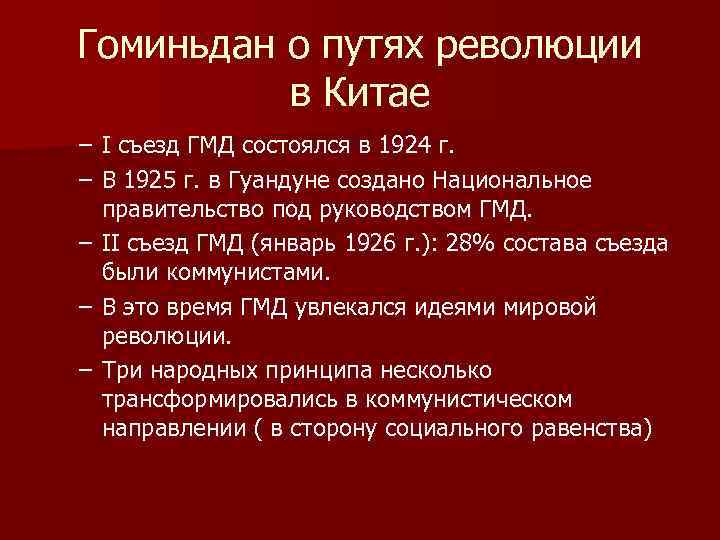 Гоминьдан о путях революции в Китае

– I съезд ГМД состоялся в 1924 г.

– В 1925 г. в Гуандуне создано Национальное правительство под руководством ГМД.

– II съезд ГМД (январь 1926 г.): 28% состава съезда были коммунистами.

– В это время ГМД увлекался идеями мировой революции.

– Три народных принципа несколько трансформировались в коммунистическом направлении ( в сторону социального равенства)